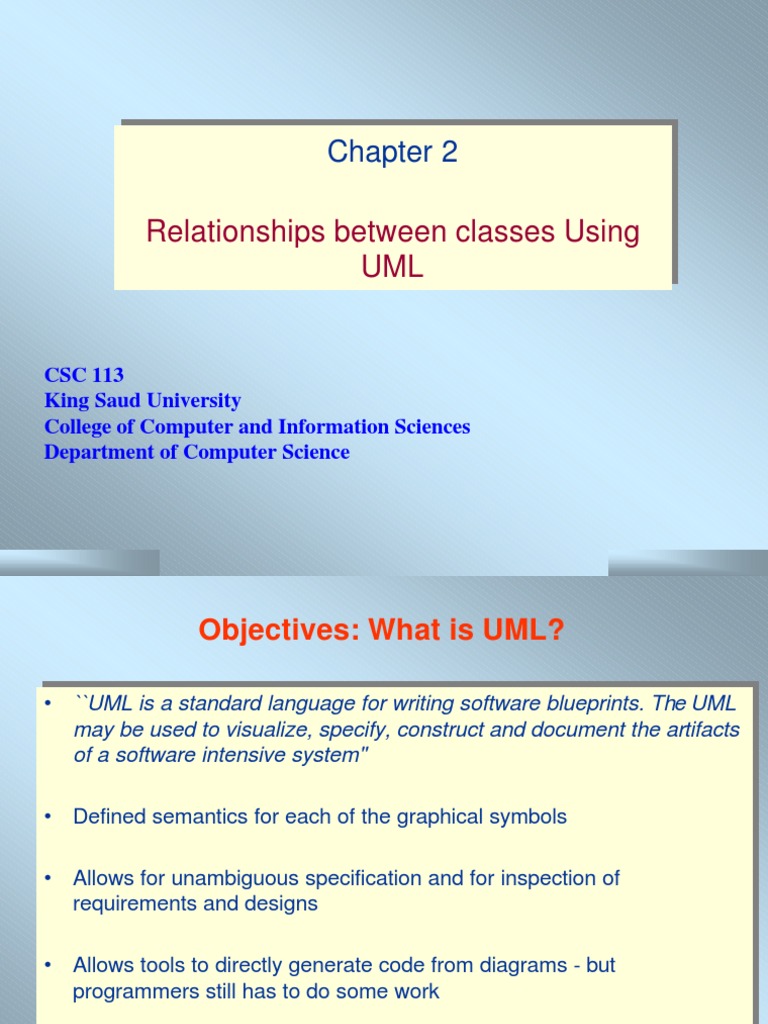 Chapter 2

Relationships between classes Using UML

CSC 113
King Saud University
College of Computer and Information Sciences
Department of Computer Science

Objectives: What is UML?

• ``UML is a standard language for writing software blueprints. The UML may be used to visualize, specify, construct and document the artifacts of a software intensive system"

• Defined semantics for each of the graphical symbols

• Allows for unambiguous specification and for inspection of requirements and designs

• Allows tools to directly generate code from diagrams - but programmers still has to do some work